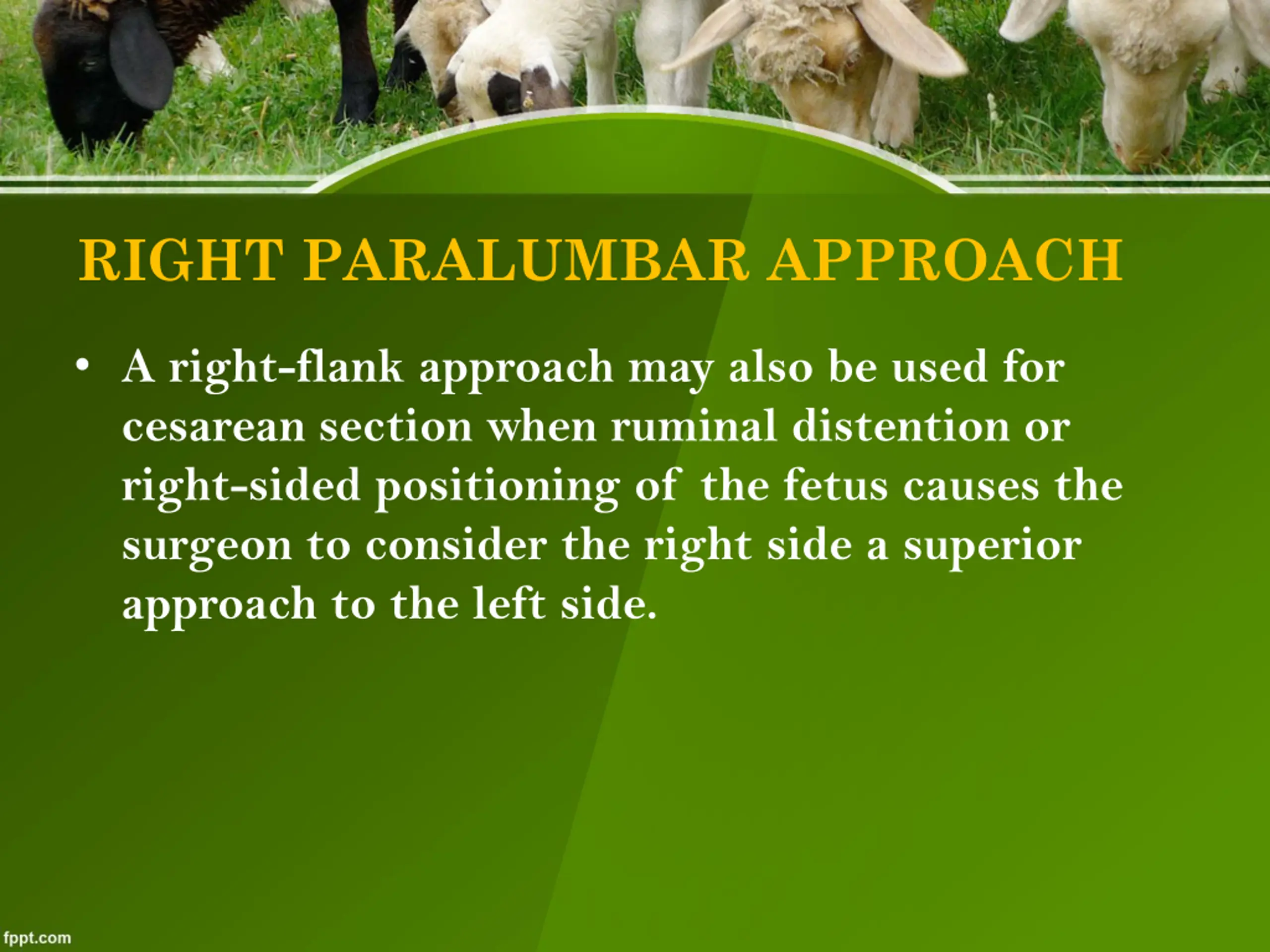 RIGHT PARALUMBAR APPROACH

• A right-flank approach may also be used for cesarean section when ruminal distention or right-sided positioning of the fetus causes the surgeon to consider the right side a superior approach to the left side.

fppt.com